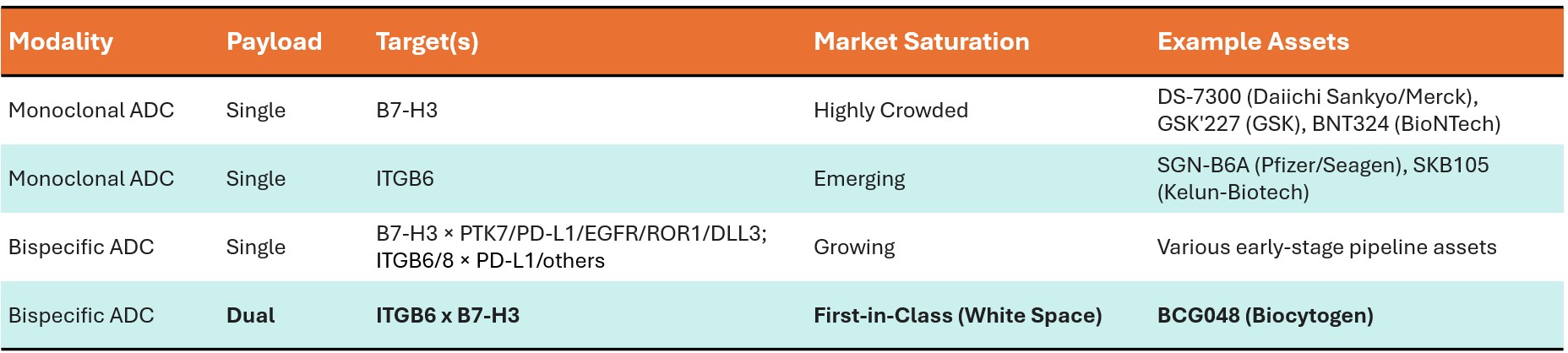 | Modality | Payload | Target(s) | Market Saturation | Example Assets |
|---|---|---|---|---|
| Monoclonal ADC | Single | B7-H3 | Highly Crowded | DS-7300 (Daiichi Sankyo/Merck), GSK'227 (GSK), BNT324 (BioNTech) |
| Monoclonal ADC | Single | ITGB6 | Emerging | SGN-B6A (Pfizer/Seagen), SKB105 (Kelun-Biotech) |
| Bispecific ADC | Single | B7-H3 × PTK7/PD-L1/EGFR/ROR1/DLL3; ITGB6/8 × PD-L1/others | Growing | Various early-stage pipeline assets |
| Bispecific ADC | **Dual** | **ITGB6 x B7-H3** | **First-in-Class (White Space)** | **BCG048 (Biocytogen)** |